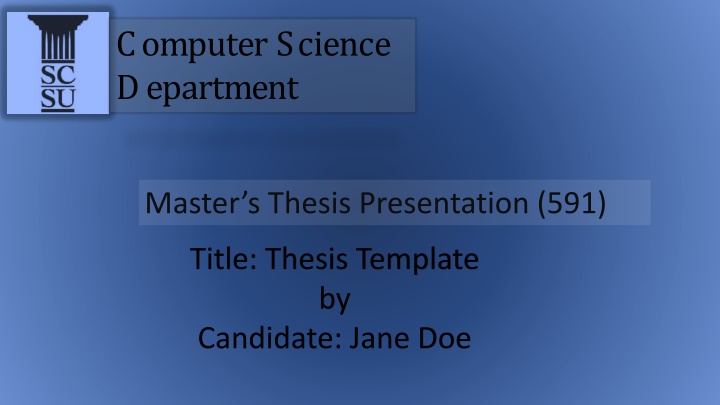 SC
SU

Computer Science
Department

Master's Thesis Presentation (591)

Title: Thesis Template
by
Candidate: Jane Doe